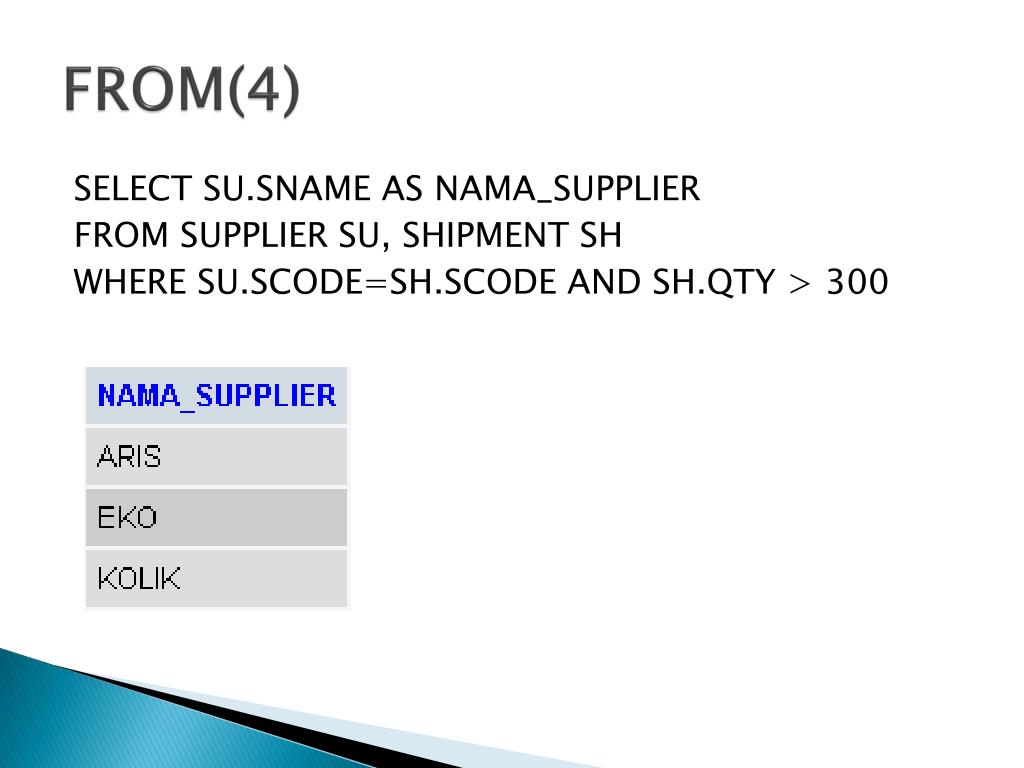 FROM(4)

SELECT SU.SNAME AS NAMA_SUPPLIER
FROM SUPPLIER SU, SHIPMENT SH
WHERE SU.SCODE=SH.SCODE AND SH.QTY > 300

| NAMA_SUPPLIER |
|---|
| ARIS |
| EKO |
| KOLIK |